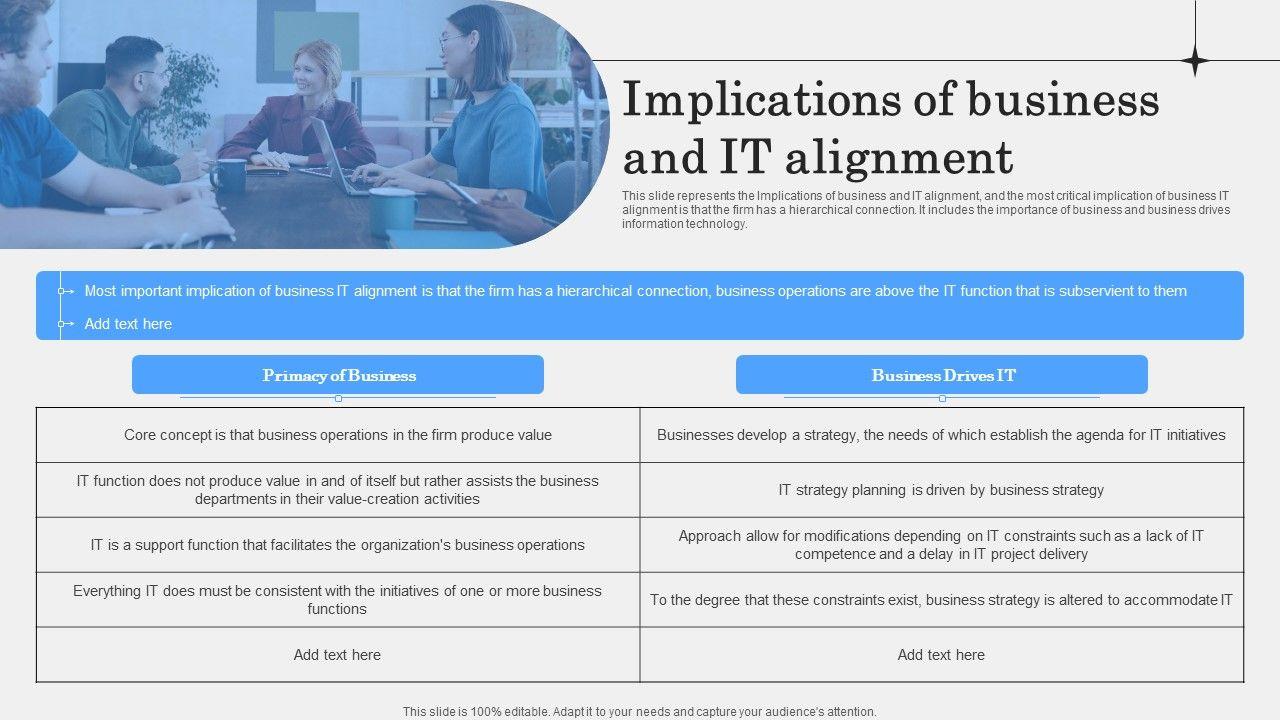 Implications of business and IT alignment

This slide represents the Implications of business and IT alignment, and the most critical implication of business IT alignment is that the firm has a hierarchical connection. It includes the importance of business and business drives information technology.

Most important implication of business IT alignment is that the firm has a hierarchical connection, business operations are above the IT function that is subservient to them

Add text here

| Primacy of Business | Business Drives IT |
|---|---|
| Core concept is that business operations in the firm produce value | Businesses develop a strategy, the needs of which establish the agenda for IT initiatives |
| IT function does not produce value in and of itself but rather assists the business departments in their value-creation activities | IT strategy planning is driven by business strategy |
| IT is a support function that facilitates the organization's business operations | Approach allow for modifications depending on IT constraints such as a lack of IT competence and a delay in IT project delivery |
| Everything IT does must be consistent with the initiatives of one or more business functions | To the degree that these constraints exist, business strategy is altered to accommodate IT |
| Add text here | Add text here |

This slide is 100% editable. Adapt it to your needs and capture your audience's attention.